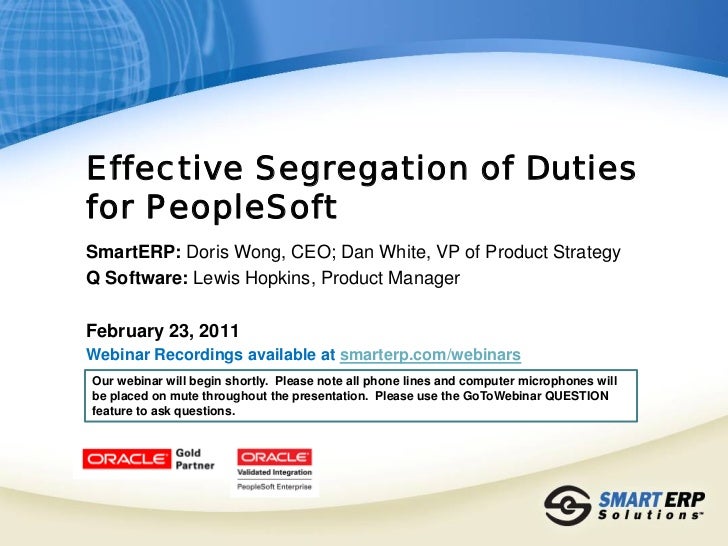 Effective Segregation of Duties for PeopleSoft

SmartERP: Doris Wong, CEO; Dan White, VP of Product Strategy
Q Software: Lewis Hopkins, Product Manager

February 23, 2011
Webinar Recordings available at smarterp.com/webinars

Our webinar will begin shortly. Please note all phone lines and computer microphones will be placed on mute throughout the presentation. Please use the GoToWebinar QUESTION feature to ask questions.

ORACLE Gold Partner

ORACLE Validated Integration PeopleSoft Enterprise

SMART ERP Solutions™